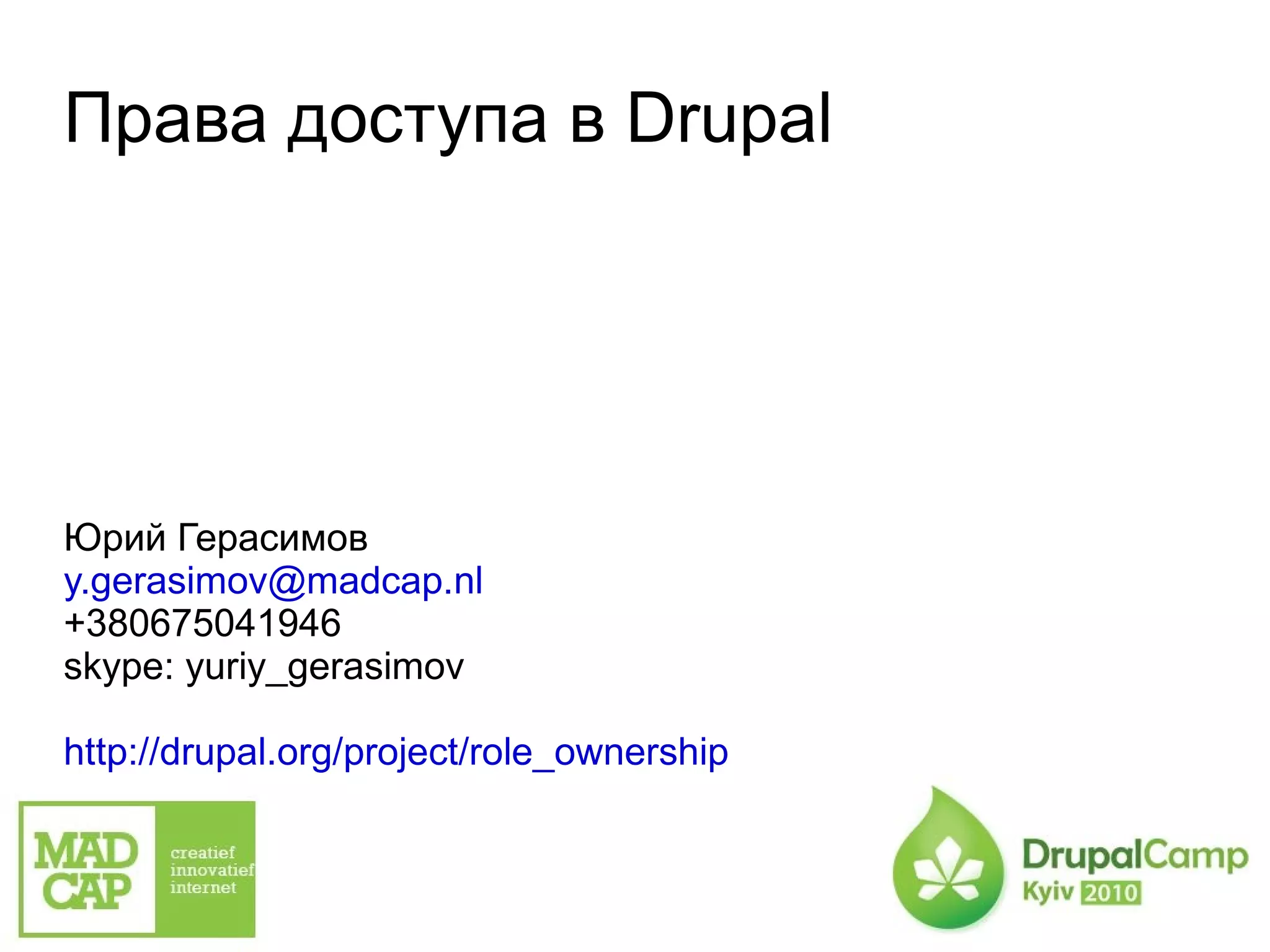 Права доступа в Drupal

Юрий Герасимов
y.gerasimov@madcap.nl
+380675041946
skype: yuriy_gerasimov

http://drupal.org/project/role_ownership

MAD CAP
creatief
innovatief
internet

DrupalCamp
Kyiv 2010